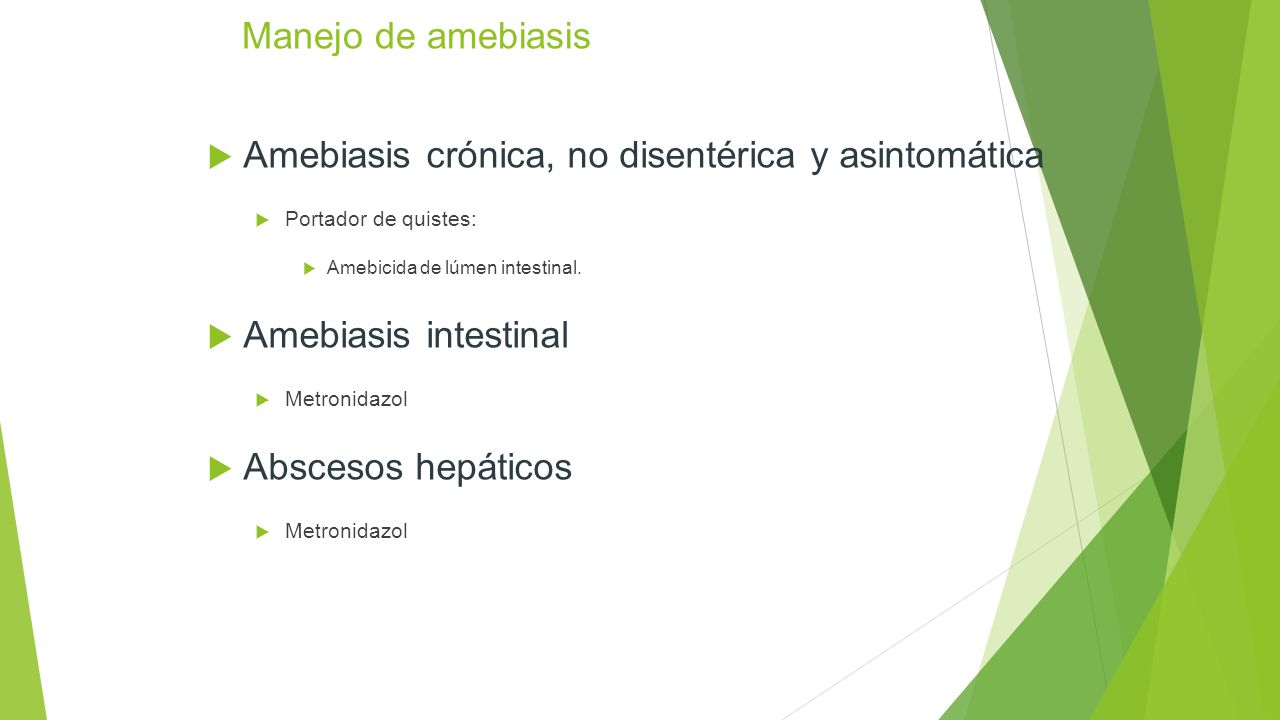 Manejo de amebiasis

Amebiasis crónica, no disentérica y asintomática

Portador de quistes:

Amebicida de lúmen intestinal.

Amebiasis intestinal

Metronidazol

Abscesos hepáticos

Metronidazol